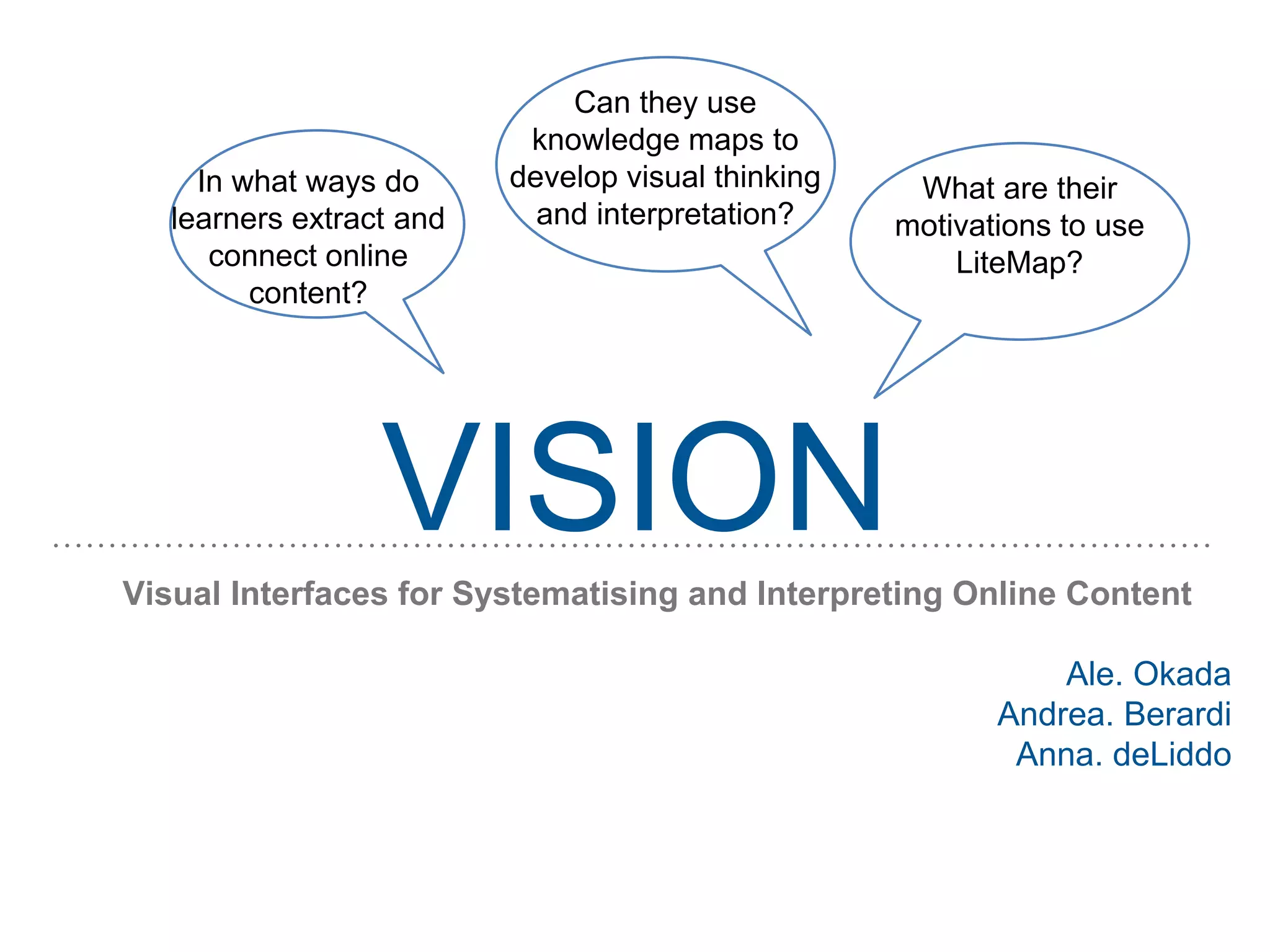 In what ways do learners extract and connect online content?

Can they use knowledge maps to develop visual thinking and interpretation?

What are their motivations to use LiteMap?

VISION

Visual Interfaces for Systematising and Interpreting Online Content

Ale. Okada
Andrea. Berardi
Anna. deLiddo